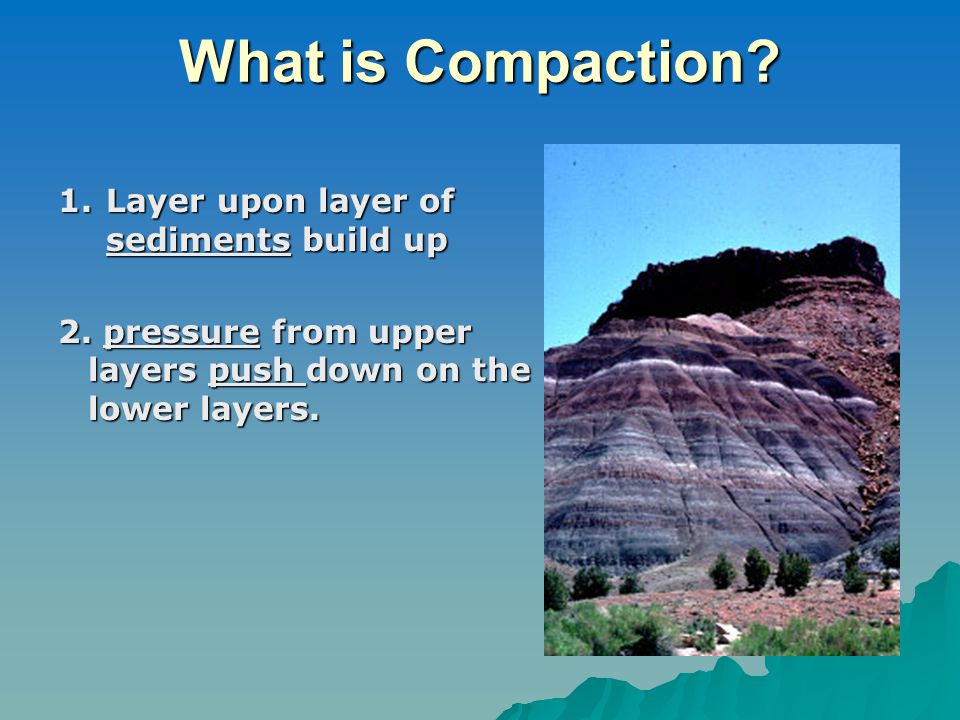 What is Compaction?

1. Layer upon layer of sediments build up

2. pressure from upper layers push down on the lower layers.